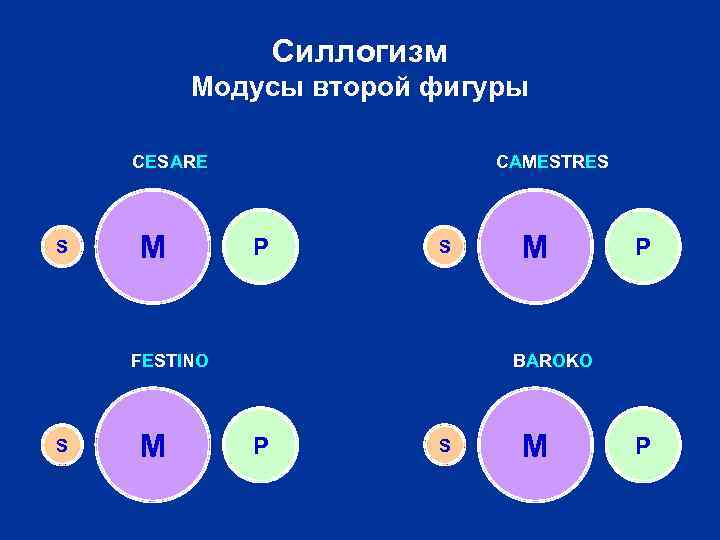 Силлогизм
Модусы второй фигуры

CESARE

S M P

CAMESTRES

S M P

FESTINO

S M P

BAROKO

S M P